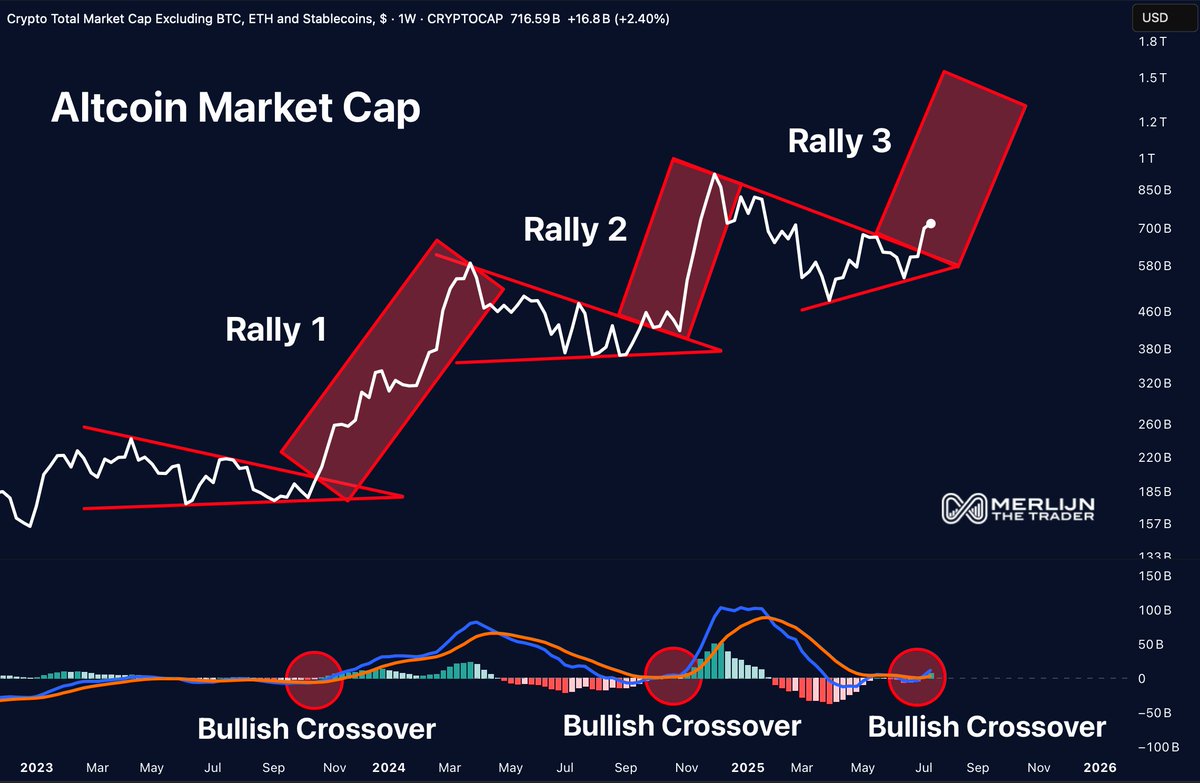 Crypto Total Market Cap Excluding BTC, ETH and Stablecoins, $ · 1W · CRYPTOCAP 716.59 B +16.8 B (+2.40%)

USD

Altcoin Market Cap

Rally 1

Rally 2

Rally 3

MERLIJN THE TRADER

1.8 T
1.5 T
1.2 T
1 T
850 B
700 B
580 B
460 B
380 B
320 B
260 B
220 B
185 B
157 B
133 B

150 B
100 B
50 B
0
−50 B
−100 B

Bullish Crossover

Bullish Crossover

Bullish Crossover

2023 Mar May Jul Sep Nov 2024 Mar May Jul Sep Nov 2025 Mar May Jul Sep Nov 2026